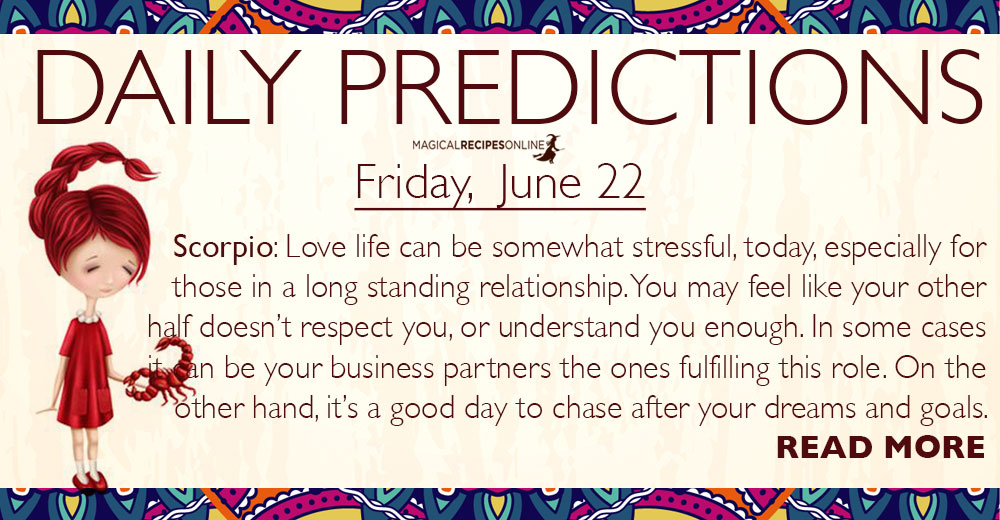 DAILY PREDICTIONS

MAGICALRECIPESONLINE

Friday, June 22

Scorpio: Love life can be somewhat stressful, today, especially for those in a long standing relationship. You may feel like your other half doesn't respect you, or understand you enough. In some cases it can be your business partners the ones fulfilling this role. On the other hand, it's a good day to chase after your dreams and goals.

READ MORE